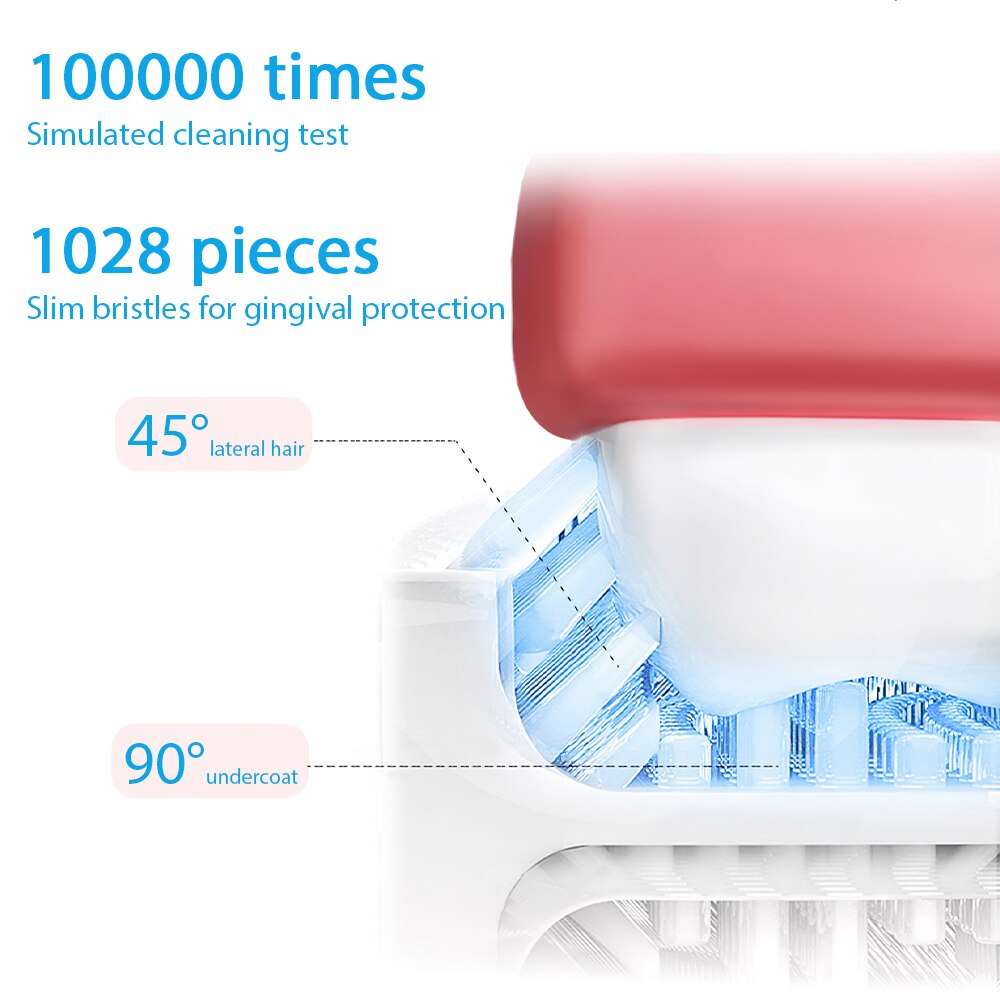 100000 times
Simulated cleaning test

1028 pieces
Slim bristles for gingival protection

45° lateral hair

90° undercoat